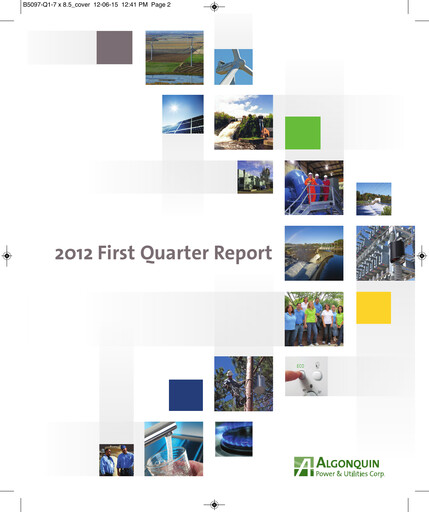 B5097-Q1-7 x 8.5_cover 12-06-15 12:41 PM Page 2

2012 First Quarter Report

ALGONQUIN
Power & Utilities Corp.